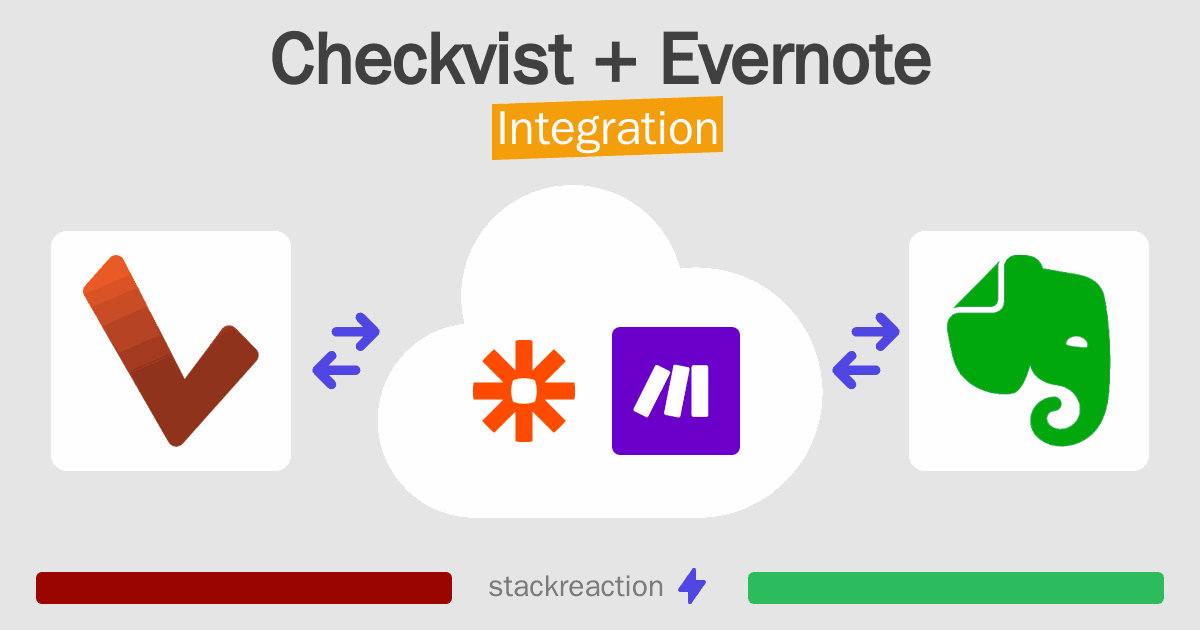 Checkvist + Evernote
Integration

stackreaction